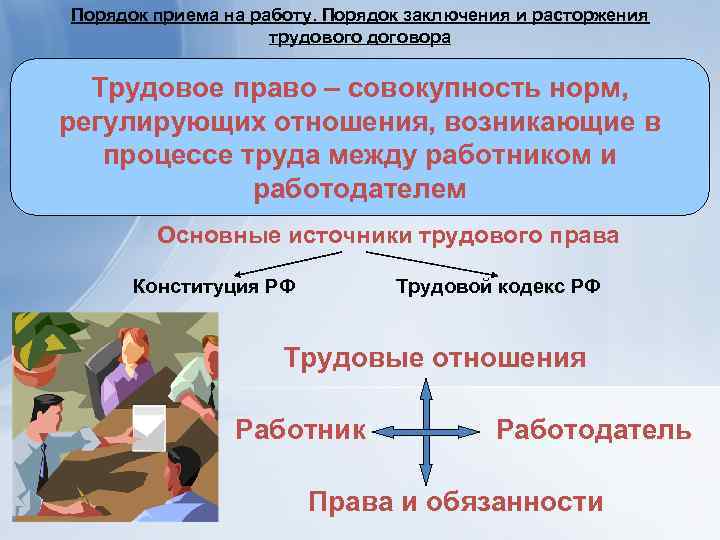 Порядок приема на работу. Порядок заключения и расторжения трудового договора

Трудовое право – совокупность норм, регулирующих отношения, возникающие в процессе труда между работником и работодателем

Основные источники трудового права

Конституция РФ

Трудовой кодекс РФ

Трудовые отношения

Работник

Работодатель

Права и обязанности